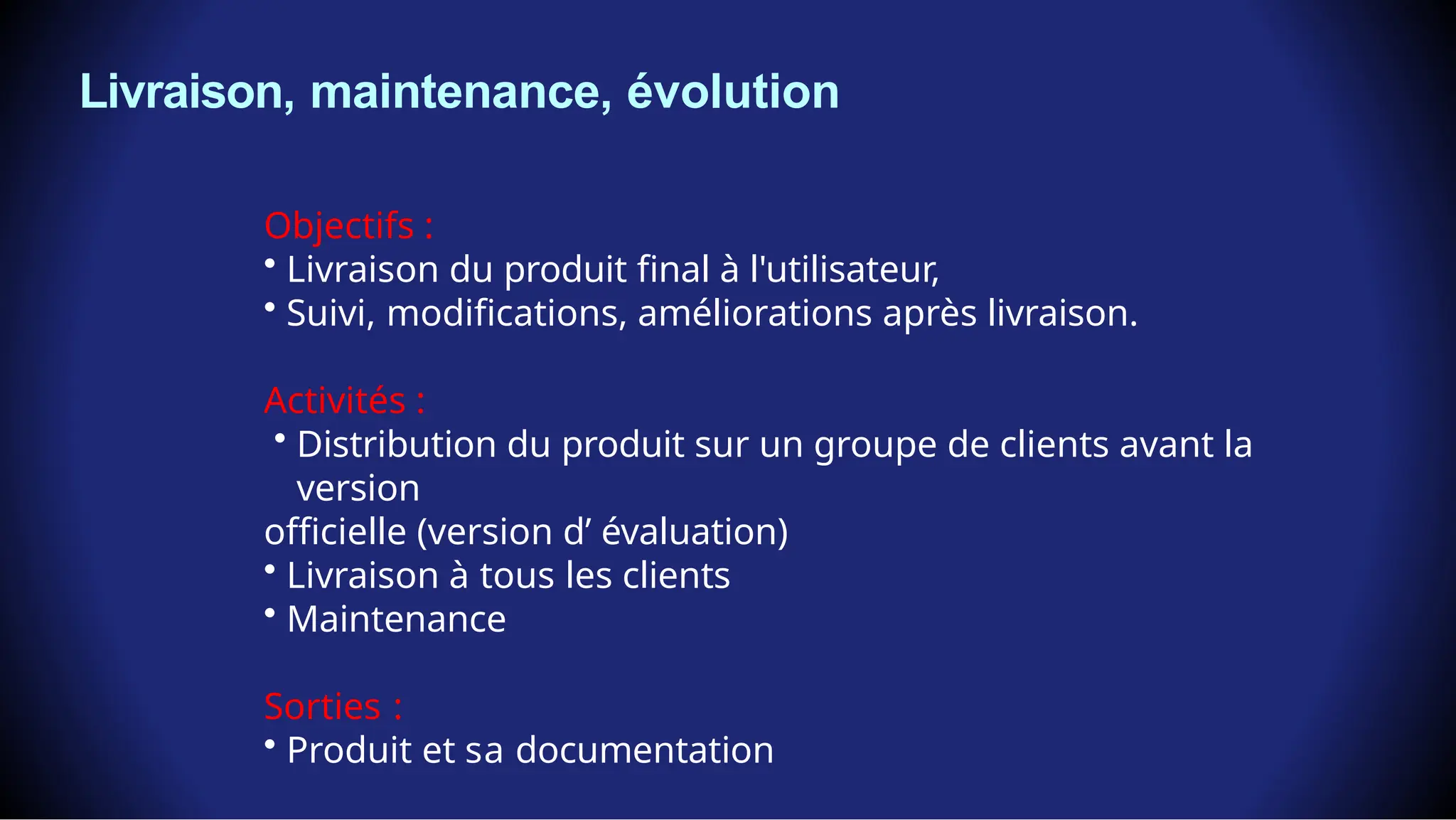 Livraison, maintenance, évolution

Objectifs :
• Livraison du produit final à l'utilisateur,
• Suivi, modifications, améliorations après livraison.

Activités :
• Distribution du produit sur un groupe de clients avant la version
officielle (version d’ évaluation)
• Livraison à tous les clients
• Maintenance

Sorties :
• Produit et sa documentation